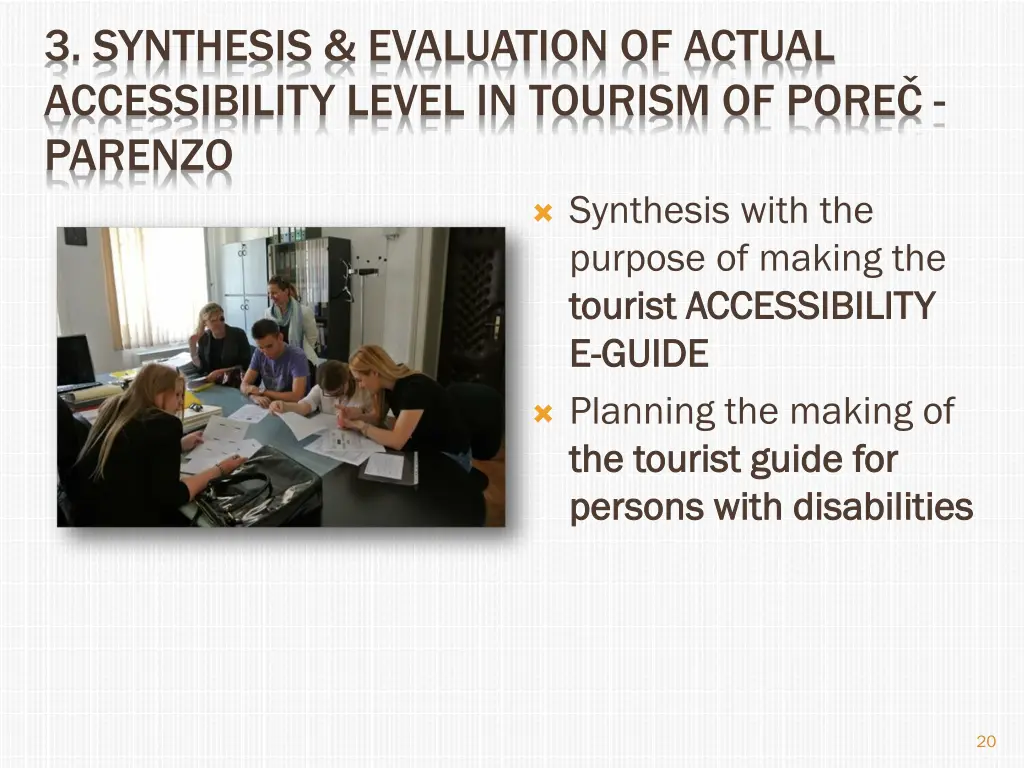 3. SYNTHESIS & EVALUATION OF ACTUAL ACCESSIBILITY LEVEL IN TOURISM OF POREČ - PARENZO

Synthesis with the purpose of making the tourist ACCESSIBILITY E-GUIDE

Planning the making of the tourist guide for persons with disabilities

20